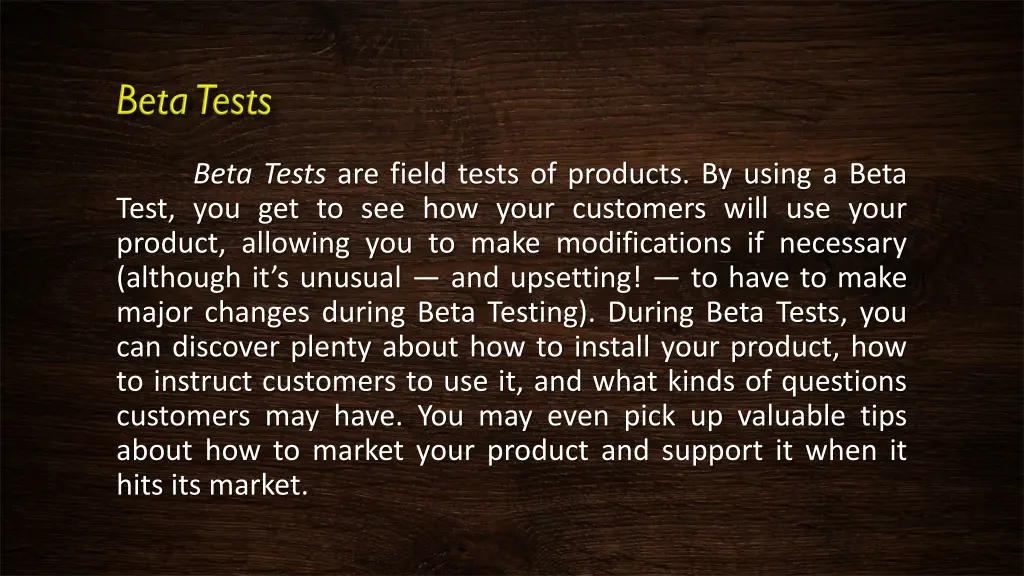 Beta Tests

Beta Tests are field tests of products. By using a Beta Test, you get to see how your customers will use your product, allowing you to make modifications if necessary (although it’s unusual — and upsetting! — to have to make major changes during Beta Testing). During Beta Tests, you can discover plenty about how to install your product, how to instruct customers to use it, and what kinds of questions customers may have. You may even pick up valuable tips about how to market your product and support it when it hits its market.